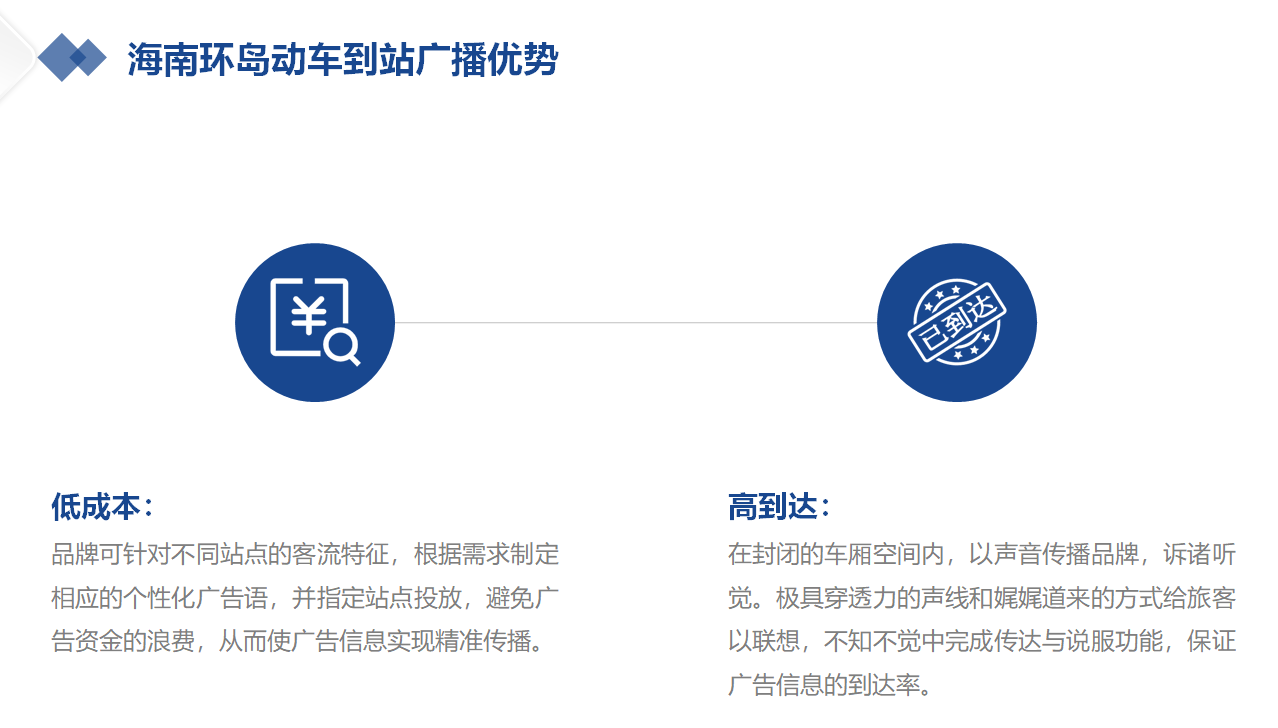 海南环岛动车到站广播优势

¥

已到达

低成本：

品牌可针对不同站点的客流特征，根据需求制定相应的个性化广告语，并指定站点投放，避免广告资金的浪费，从而使广告信息实现精准传播。

高到达：

在封闭的车厢空间内，以声音传播品牌，诉诸听觉。极具穿透力的声线和娓娓道来的方式给旅客以联想，不知不觉中完成传达与说服功能，保证广告信息的到达率。